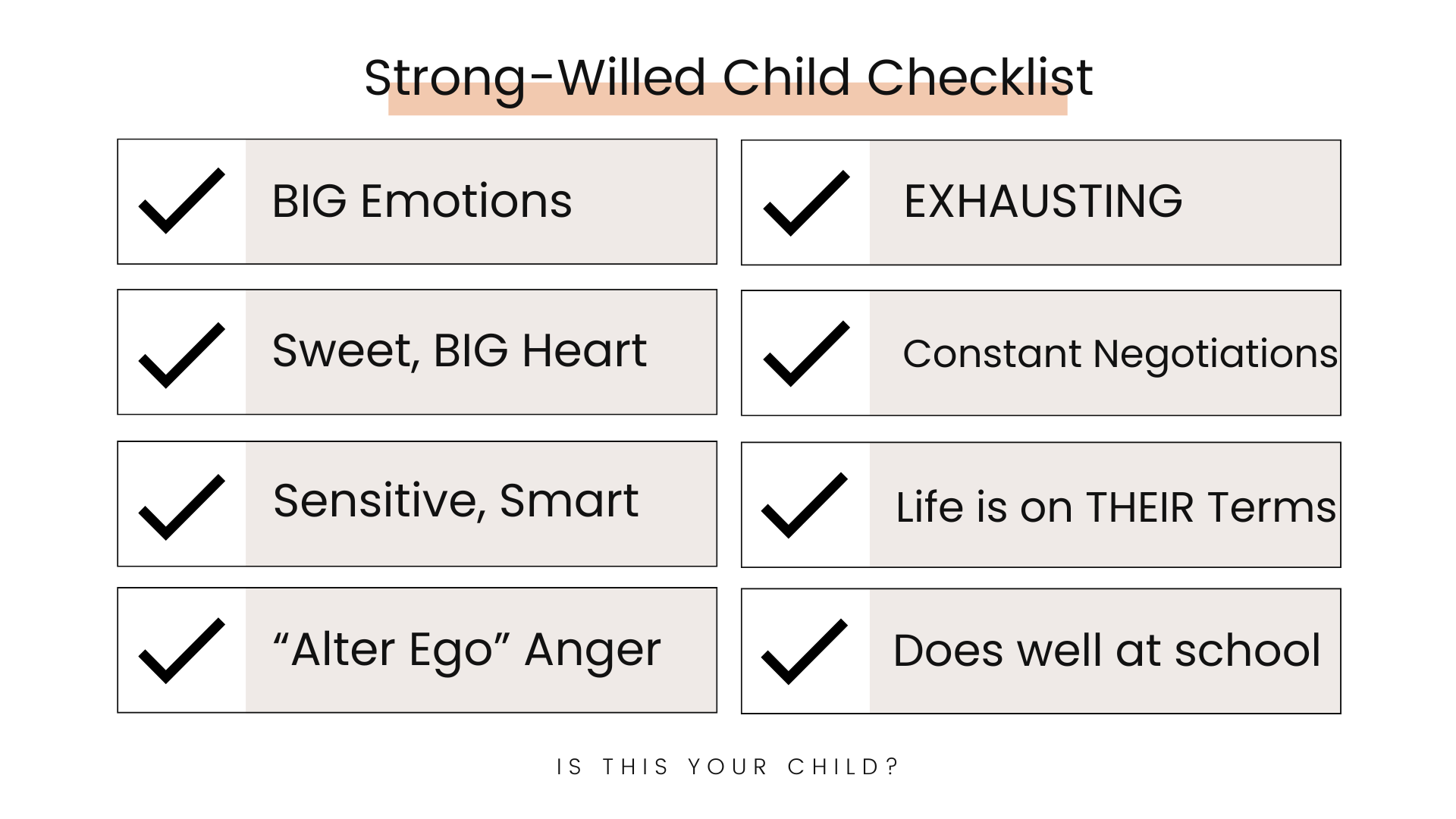 Strong-Willed Child Checklist

BIG Emotions

Sweet, BIG Heart

Sensitive, Smart

“Alter Ego” Anger

EXHAUSTING

Constant Negotiations

Life is on THEIR Terms

Does well at school

IS THIS YOUR CHILD?